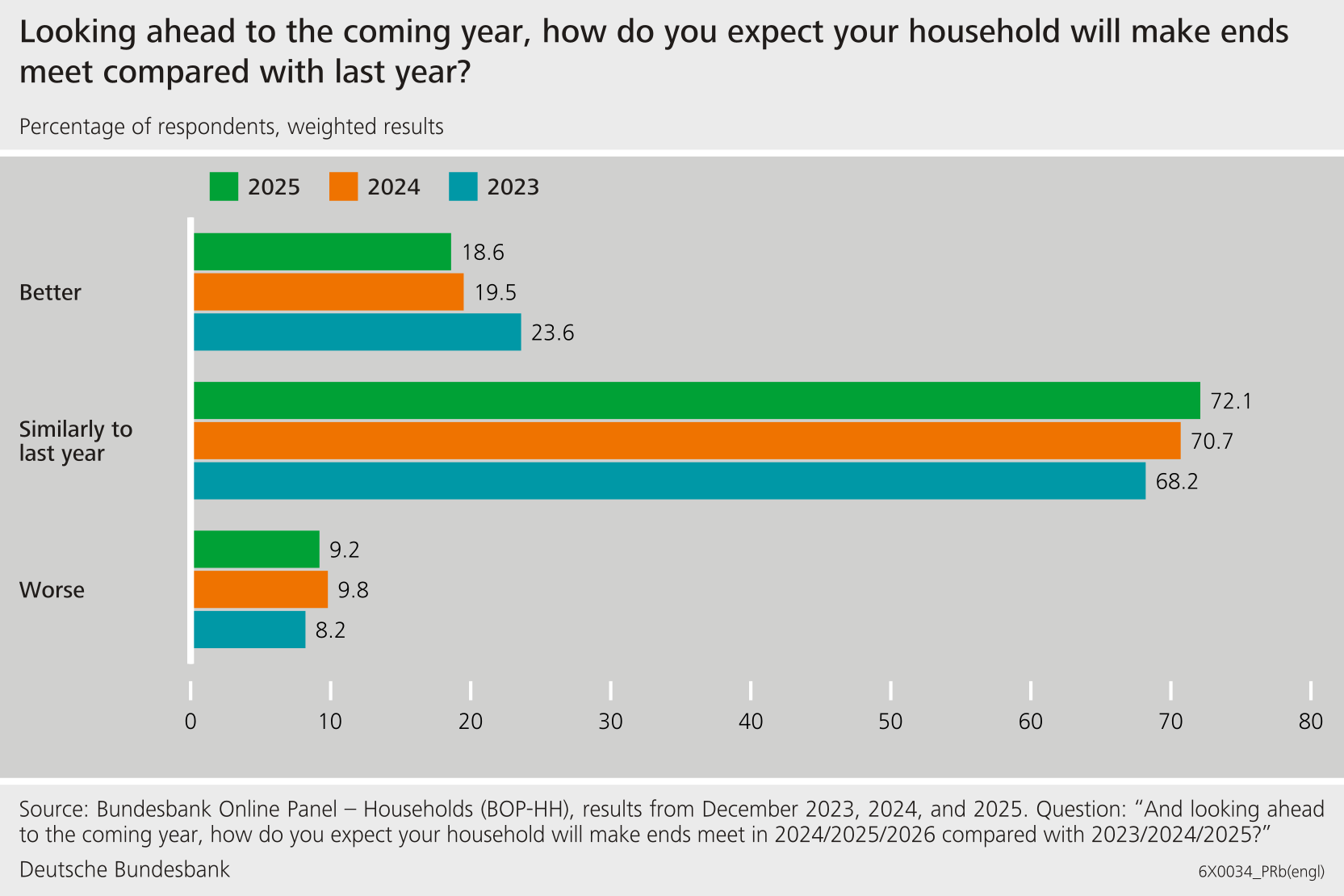 Looking ahead to the coming year, how do you expect your household will make ends meet compared with last year?

Percentage of respondents, weighted results

2025 2024 2023

Better
18.6
19.5
23.6

Similarly to last year
72.1
70.7
68.2

Worse
9.2
9.8
8.2

0 10 20 30 40 50 60 70 80

Source: Bundesbank Online Panel – Households (BOP-HH), results from December 2023, 2024, and 2025. Question: “And looking ahead to the coming year, how do you expect your household will make ends meet in 2024/2025/2026 compared with 2023/2024/2025?”

Deutsche Bundesbank

6X0034_PRb(engl)